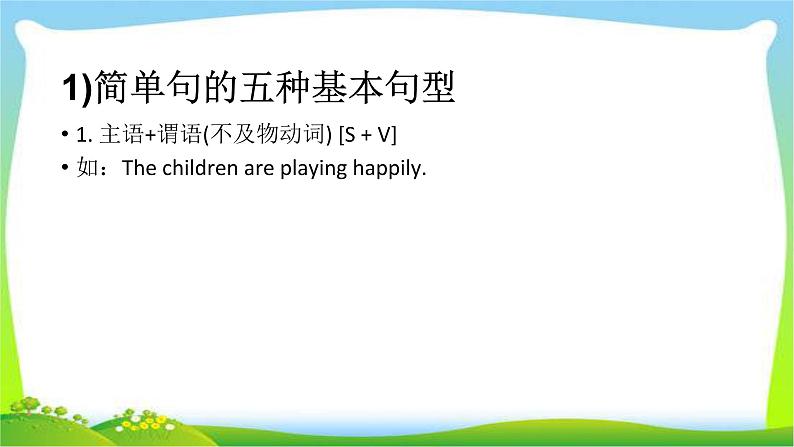 1)简单句的五种基本句型

• 1. 主语+谓语(不及物动词) [S + V]

• 如：The children are playing happily.